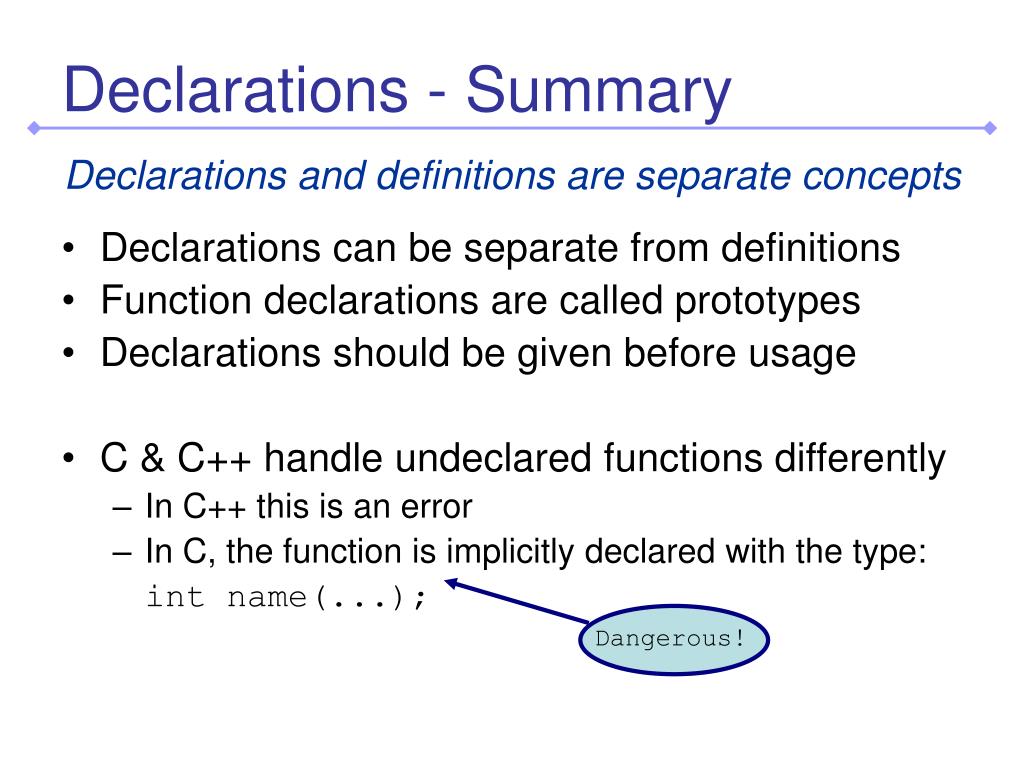 Declarations - Summary

Declarations and definitions are separate concepts

• Declarations can be separate from definitions
• Function declarations are called prototypes
• Declarations should be given before usage

• C & C++ handle undeclared functions differently
– In C++ this is an error
– In C, the function is implicitly declared with the type:
int name(...);

Dangerous!